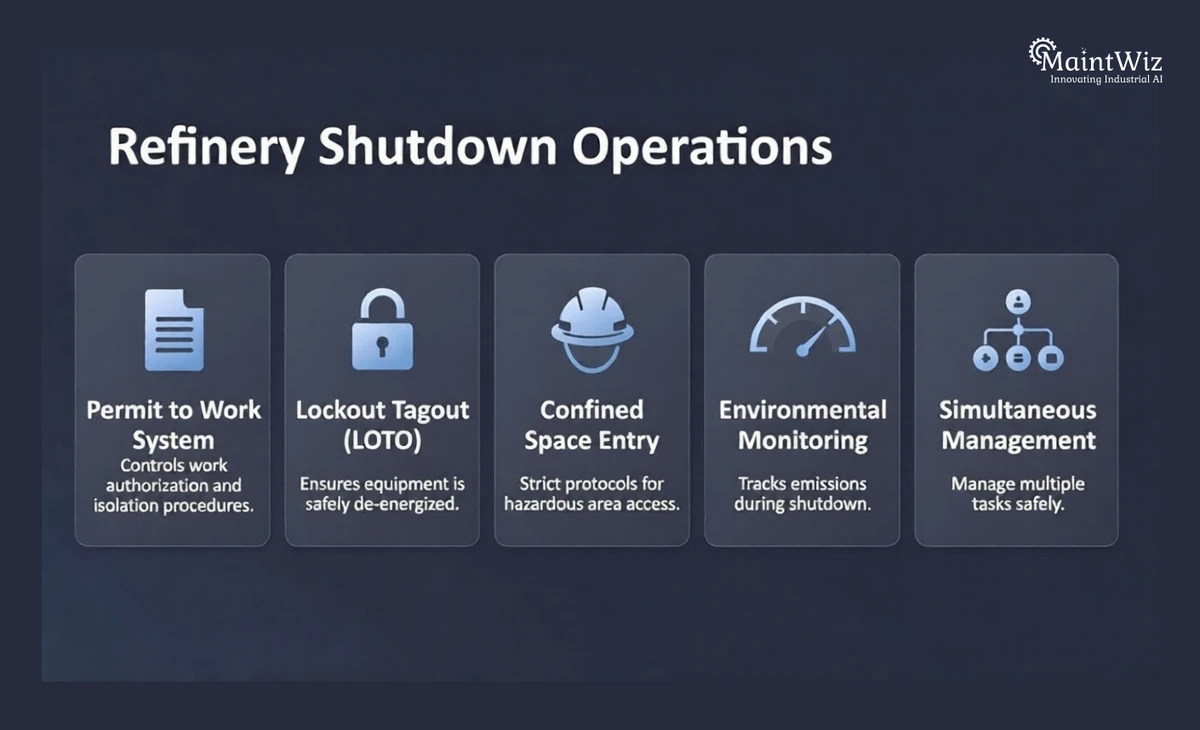 MaintWiz
Innovating Industrial AI

Refinery Shutdown Operations

Permit to Work System
Controls work authorization and isolation procedures.

Lockout Tagout (LOTO)
Ensures equipment is safely de-energized.

Confined Space Entry
Strict protocols for hazardous area access.

Environmental Monitoring
Tracks emissions during shutdown.

Simultaneous Management
Manage multiple tasks safely.